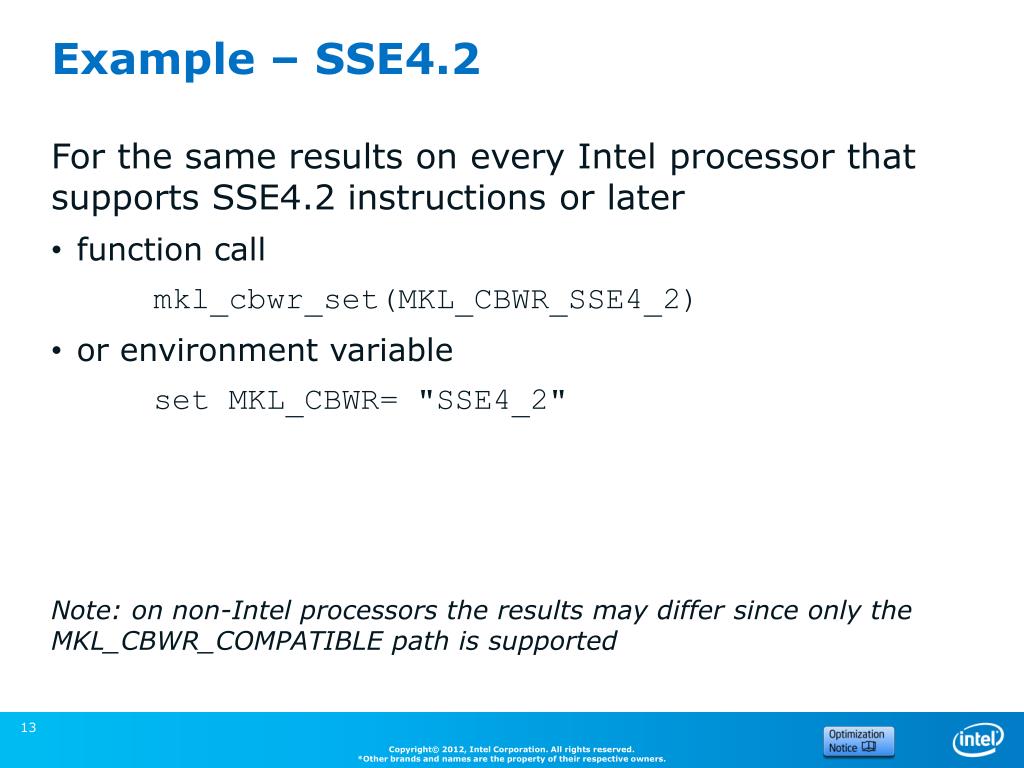 Example – SSE4.2

For the same results on every Intel processor that supports SSE4.2 instructions or later

• function call

mkl_cbwr_set(MKL_CBWR_SSE4_2)

• or environment variable

set MKL_CBWR= "SSE4_2"

Note: on non-Intel processors the results may differ since only the MKL_CBWR_COMPATIBLE path is supported

13

Copyright© 2012, Intel Corporation. All rights reserved.
*Other brands and names are the property of their respective owners.

Optimization Notice

intel